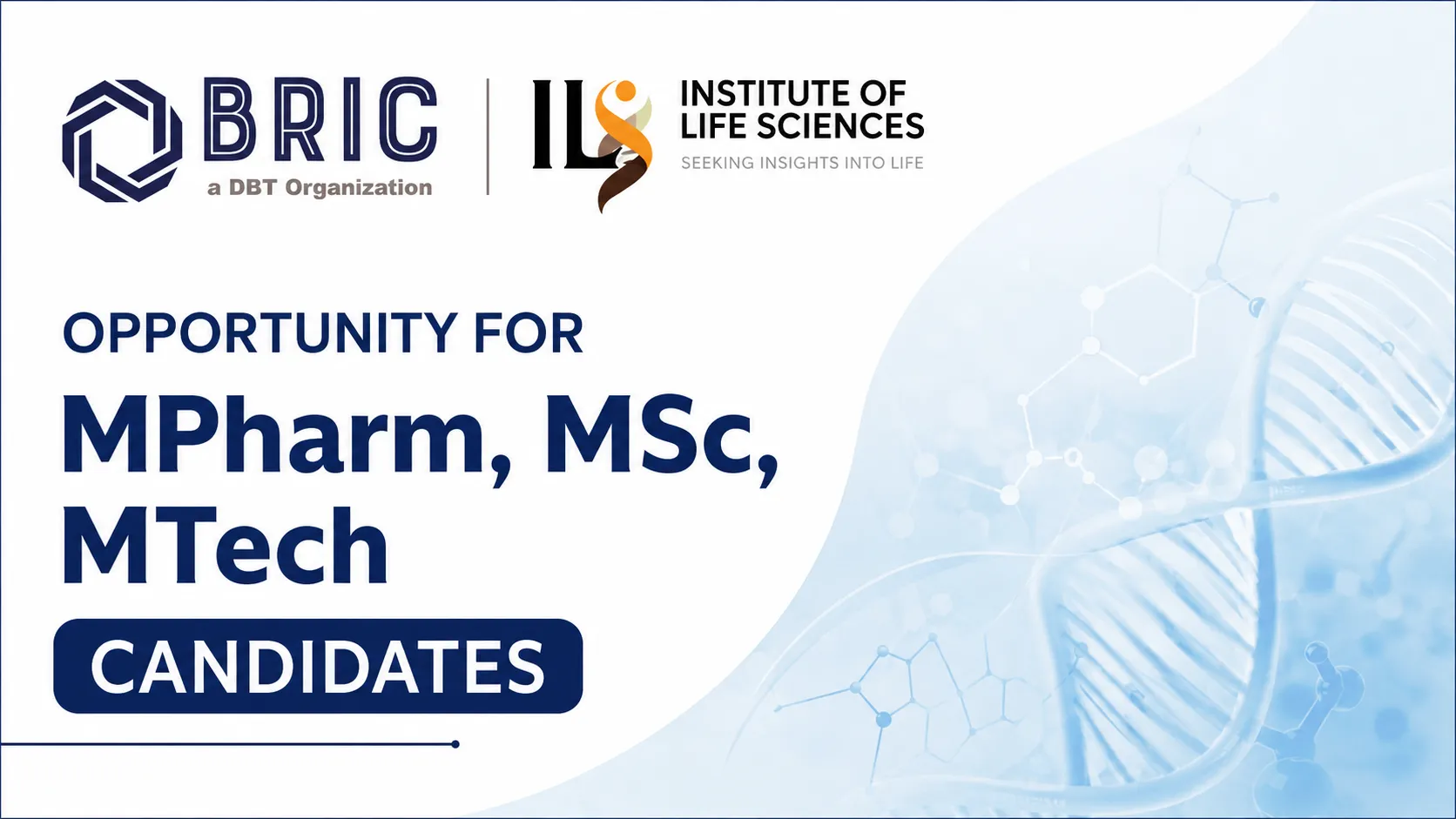 BRIC
a DBT Organization

ILS
INSTITUTE OF LIFE SCIENCES
SEEKING INSIGHTS INTO LIFE

OPPORTUNITY FOR
MPharm, MSc, MTech
CANDIDATES